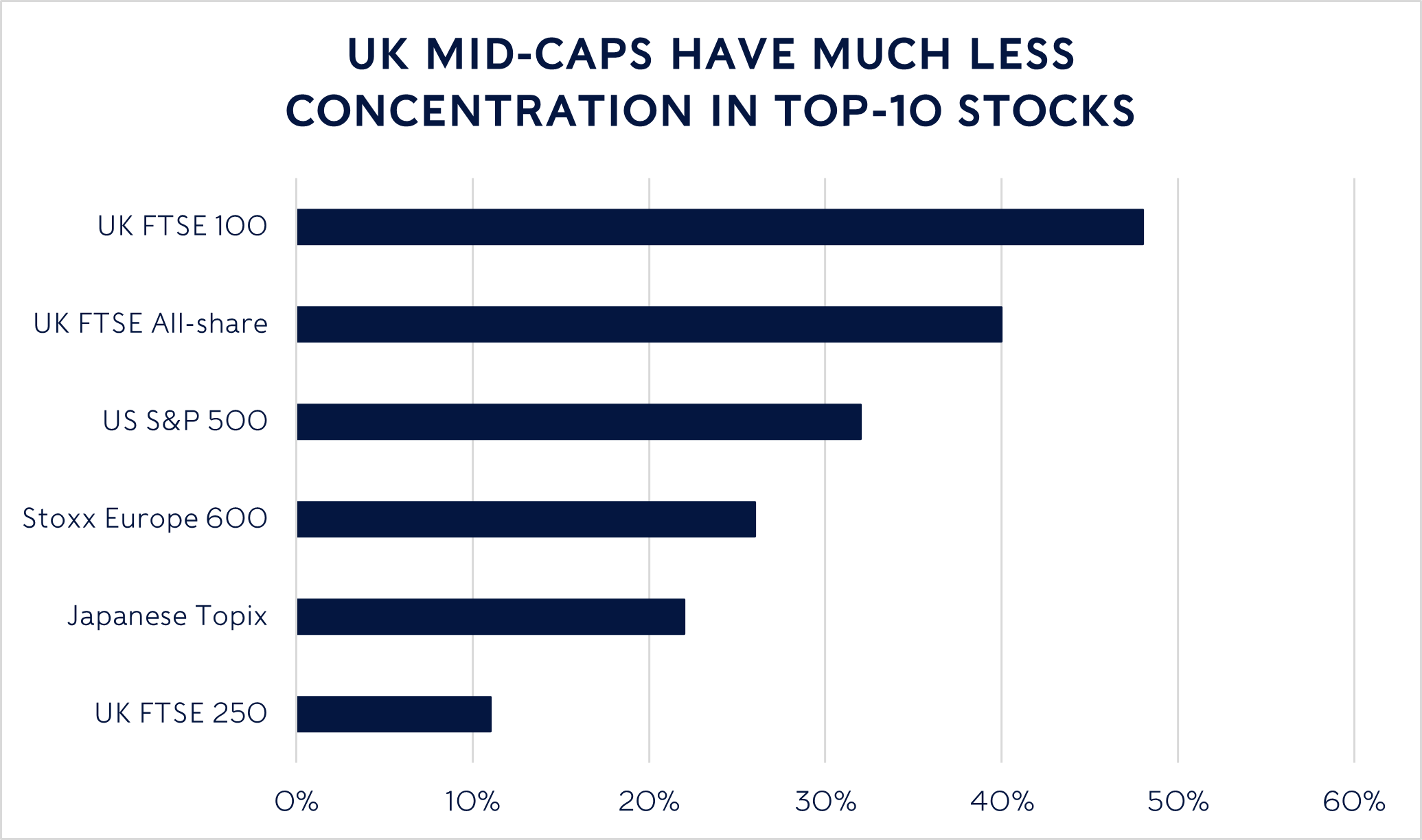 UK MID-CAPS HAVE MUCH LESS CONCENTRATION IN TOP-10 STOCKS

UK FTSE 100
UK FTSE All-share
US S&P 500
Stoxx Europe 600
Japanese Topix
UK FTSE 250

0%
10%
20%
30%
40%
50%
60%